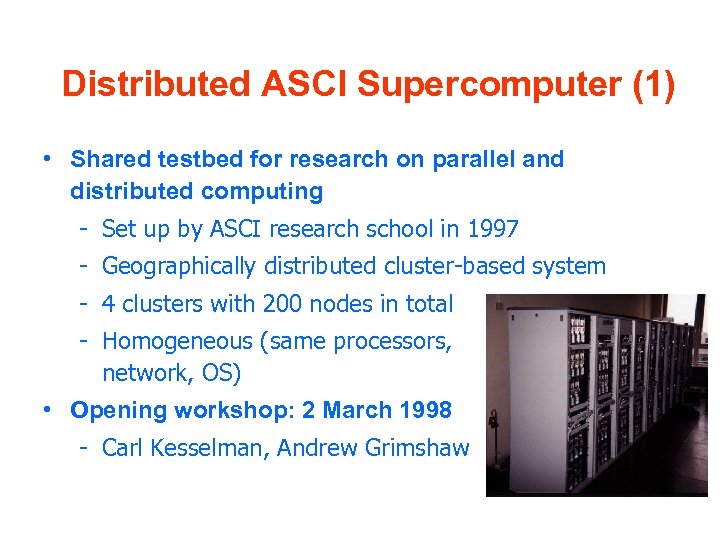 Distributed ASCI Supercomputer (1)

• Shared testbed for research on parallel and distributed computing
- Set up by ASCI research school in 1997
- Geographically distributed cluster-based system
- 4 clusters with 200 nodes in total
- Homogeneous (same processors, network, OS)
• Opening workshop: 2 March 1998
- Carl Kesselman, Andrew Grimshaw